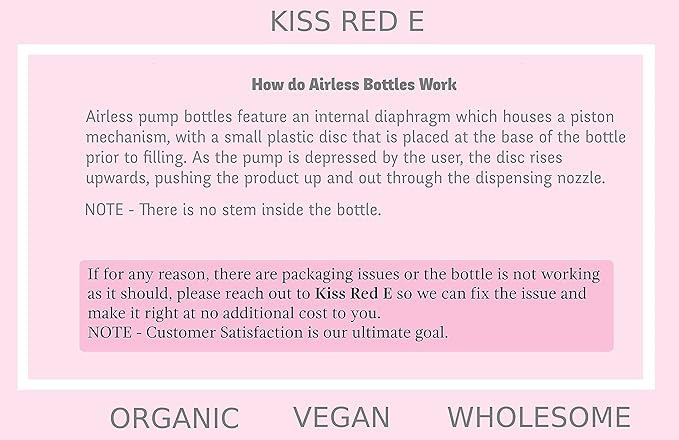 KISS RED E

How do Airless Bottles Work

Airless pump bottles feature an internal diaphragm which houses a piston mechanism, with a small plastic disc that is placed at the base of the bottle prior to filling. As the pump is depressed by the user, the disc rises upwards, pushing the product up and out through the dispensing nozzle.

NOTE - There is no stem inside the bottle.

If for any reason, there are packaging issues or the bottle is not working as it should, please reach out to Kiss Red E so we can fix the issue and make it right at no additional cost to you.
NOTE - Customer Satisfaction is our ultimate goal.

ORGANIC VEGAN WHOLESOME